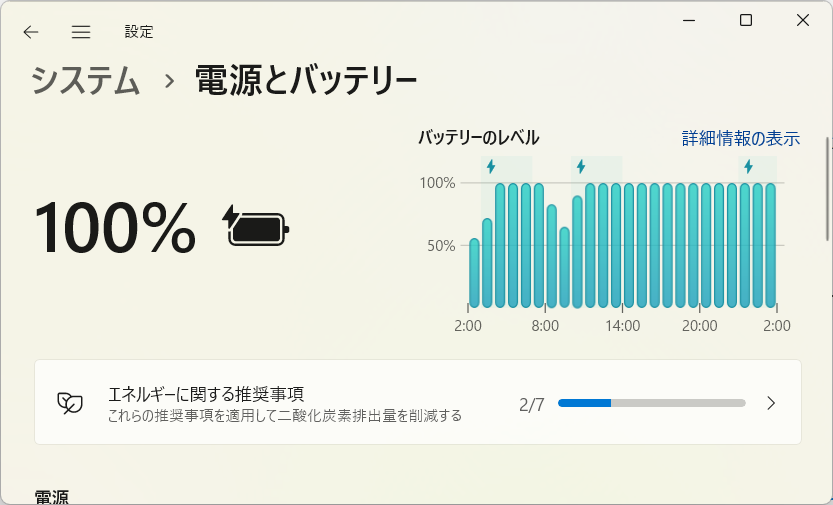 設定

システム > 電源とバッテリー

100%

バッテリーのレベル
詳細情報の表示

100%
50%
2:00 8:00 14:00 20:00 2:00

エネルギーに関する推奨事項
これらの推奨事項を適用して二酸化炭素排出量を削減する
2/7

電源